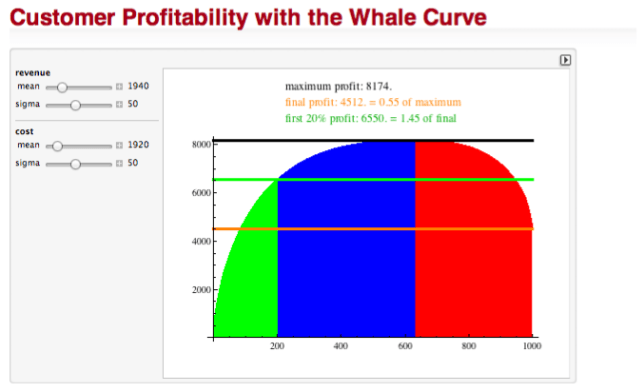 Customer Profitability with the Whale Curve

revenue
mean 1940
sigma 50

cost
mean 1920
sigma 50

maximum profit: 8174.
final profit: 4512. = 0.55 of maximum
first 20% profit: 6550. = 1.45 of final

8000
6000
4000
2000
200
400
600
800
1000